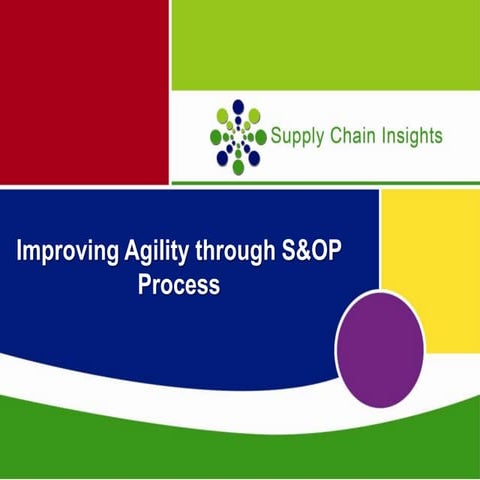 Supply Chain Insights

Improving Agility through S&OP Process